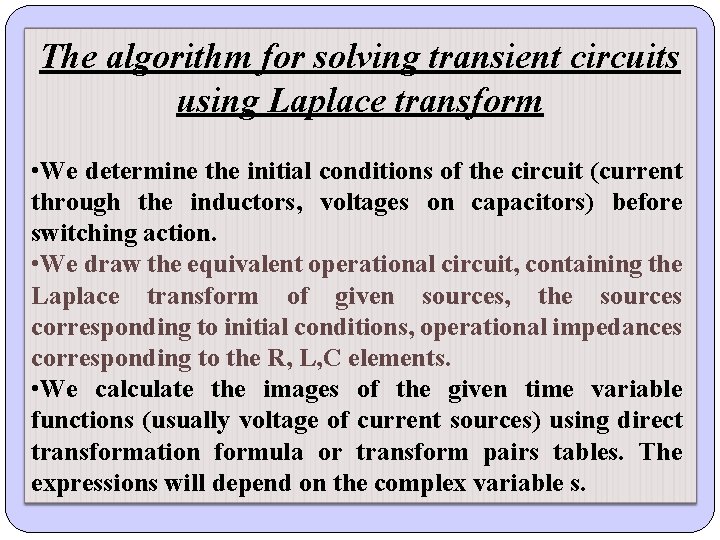 The algorithm for solving transient circuits using Laplace transform

•We determine the initial conditions of the circuit (current through the inductors, voltages on capacitors) before switching action.
•We draw the equivalent operational circuit, containing the Laplace transform of given sources, the sources corresponding to initial conditions, operational impedances corresponding to the R, L,C elements.
•We calculate the images of the given time variable functions (usually voltage of current sources) using direct transformation formula or transform pairs tables. The expressions will depend on the complex variable s.